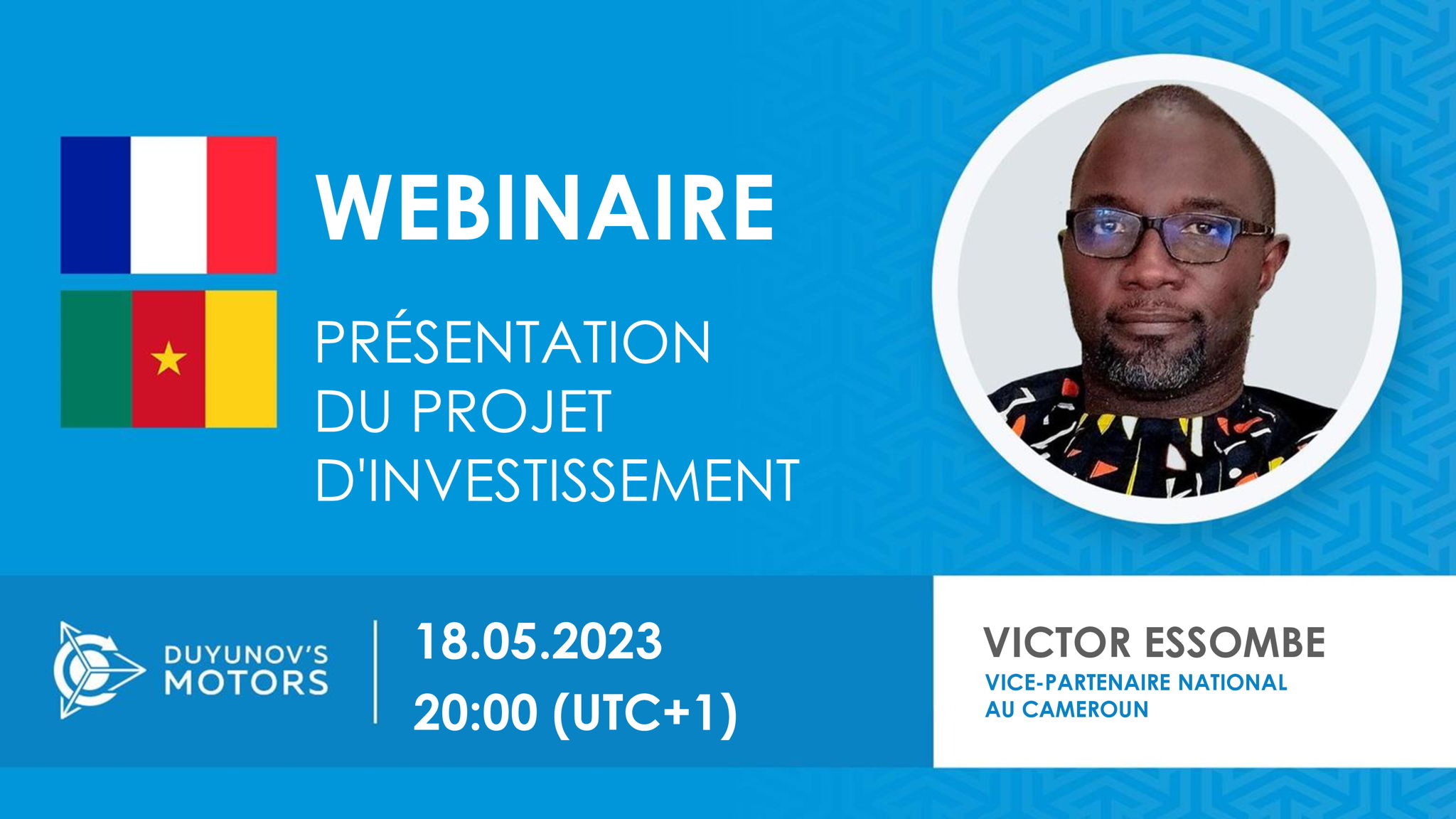 WEBINAIRE

PRÉSENTATION DU PROJET D'INVESTISSEMENT

DUYUNOV'S MOTORS

18.05.2023
20:00 (UTC+1)

VICTOR ESSOMBE
VICE-PARTENAIRE NATIONAL AU CAMEROUN